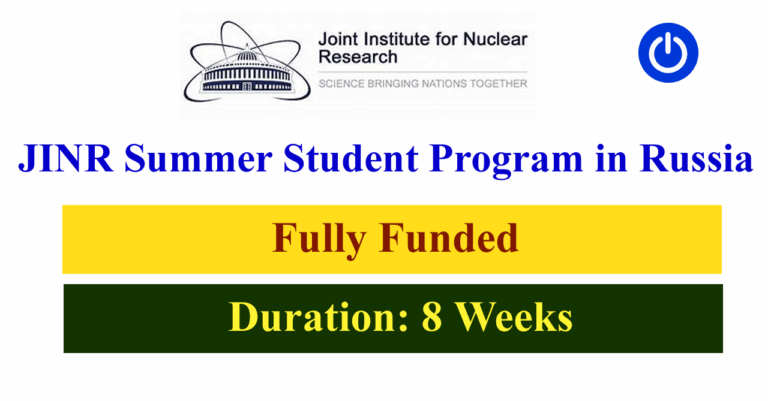 Joint Institute for Nuclear Research
SCIENCE BRINGING NATIONS TOGETHER

JINR Summer Student Program in Russia

Fully Funded

Duration: 8 Weeks